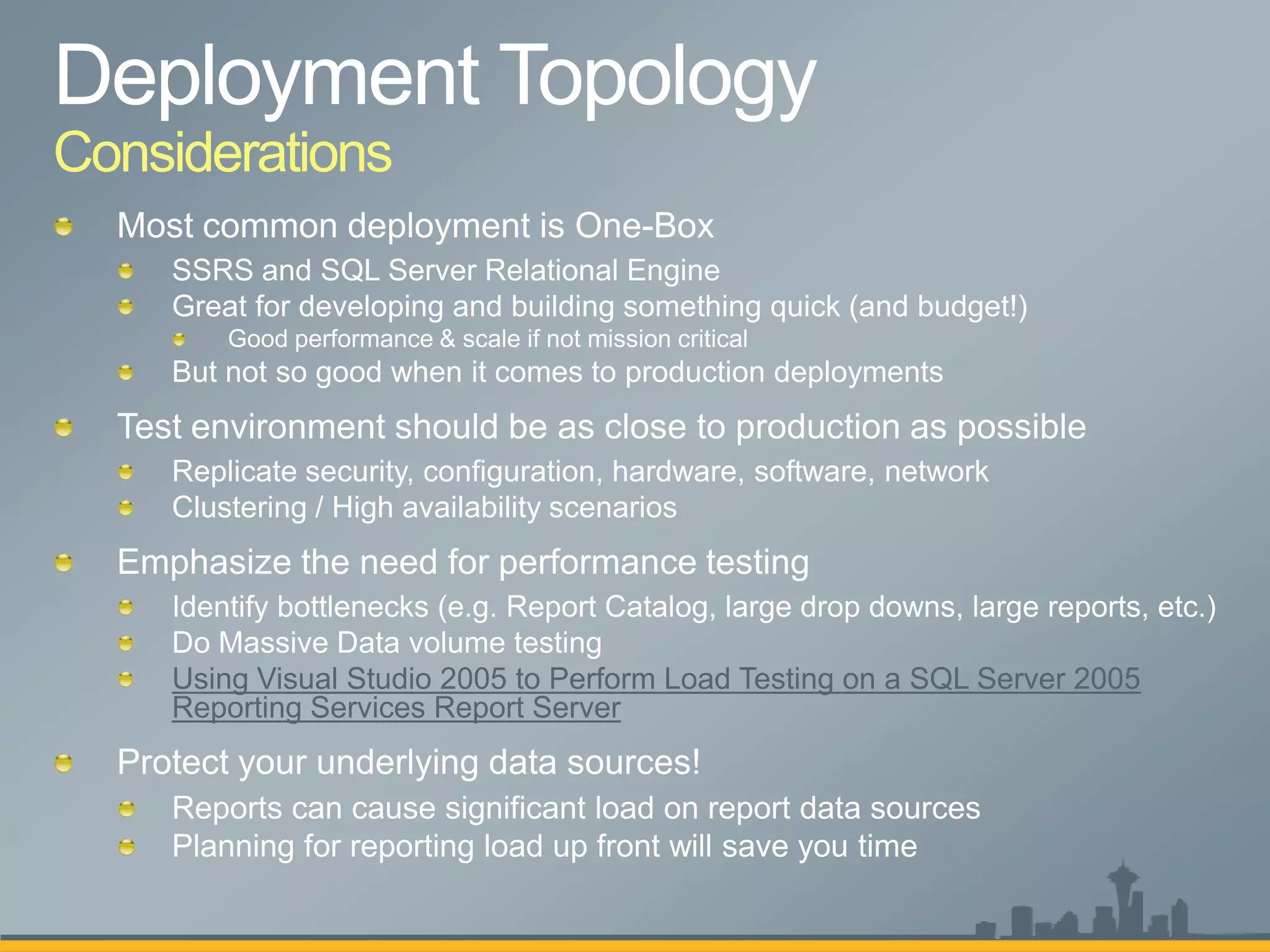 Deployment Topology
Considerations

Most common deployment is One-Box
SSRS and SQL Server Relational Engine
Great for developing and building something quick (and budget!)
Good performance & scale if not mission critical
But not so good when it comes to production deployments

Test environment should be as close to production as possible
Replicate security, configuration, hardware, software, network
Clustering / High availability scenarios

Emphasize the need for performance testing
Identify bottlenecks (e.g. Report Catalog, large drop downs, large reports, etc.)
Do Massive Data volume testing
Using Visual Studio 2005 to Perform Load Testing on a SQL Server 2005 Reporting Services Report Server

Protect your underlying data sources!
Reports can cause significant load on report data sources
Planning for reporting load up front will save you time